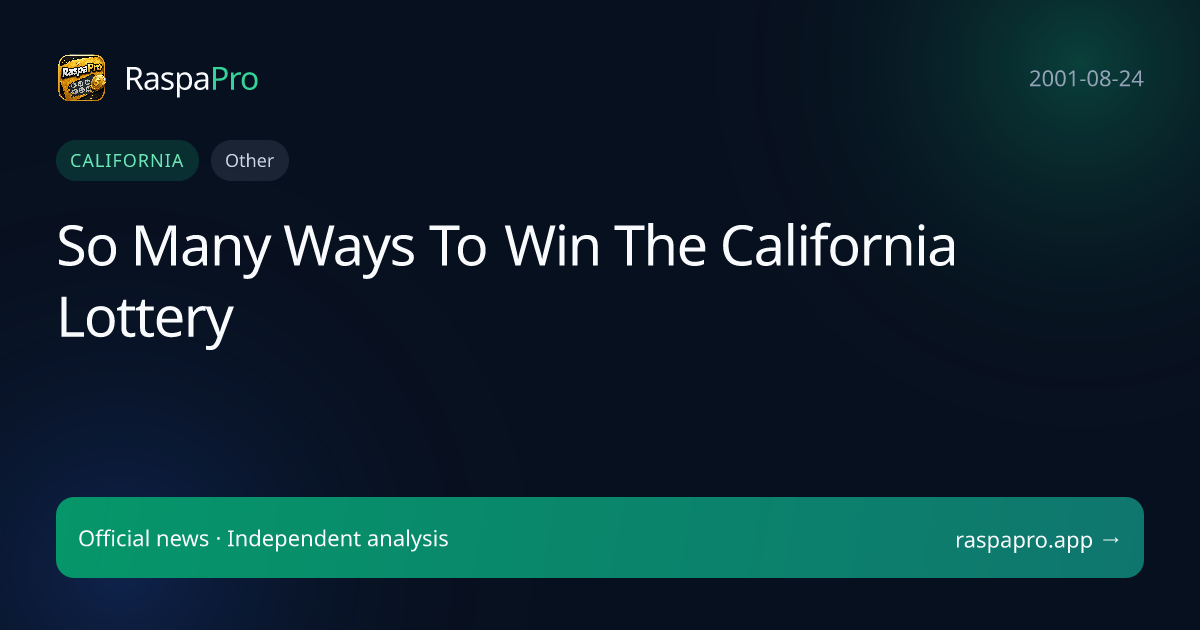 RaspaPro

RaspaPro

2001-08-24

CALIFORNIA

Other

So Many Ways To Win The California Lottery

Official news · Independent analysis

raspapro.app →